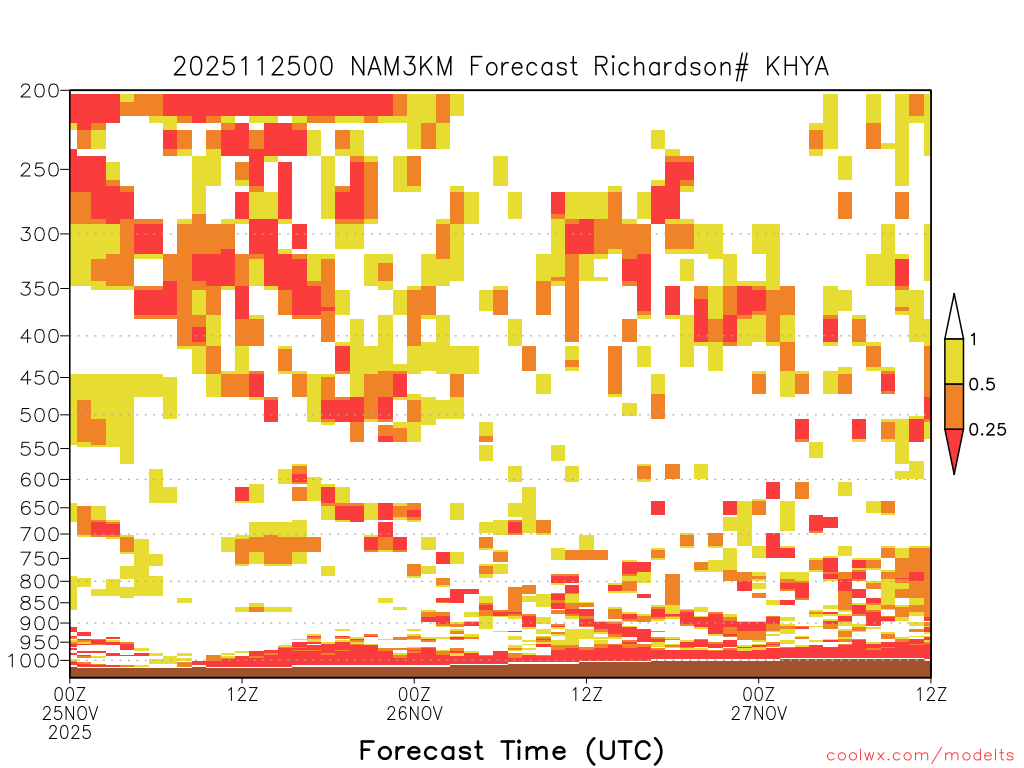 2025112500 NAM3KM Forecast Richardson# KHYA

200
250
300
350
400
450
500
550
600
650
700
750
800
850
900
950
1000

1
0.5
0.25

00Z
25NOV
2025
12Z
00Z
26NOV
12Z
00Z
27NOV
12Z

Forecast Time (UTC)

coolwx.com/modelts